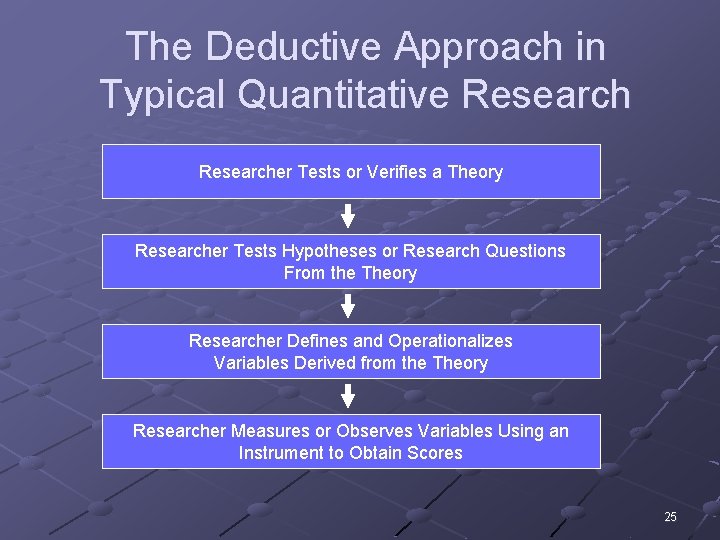 The Deductive Approach in Typical Quantitative Research

Researcher Tests or Verifies a Theory

Researcher Tests Hypotheses or Research Questions From the Theory

Researcher Defines and Operationalizes Variables Derived from the Theory

Researcher Measures or Observes Variables Using an Instrument to Obtain Scores

25